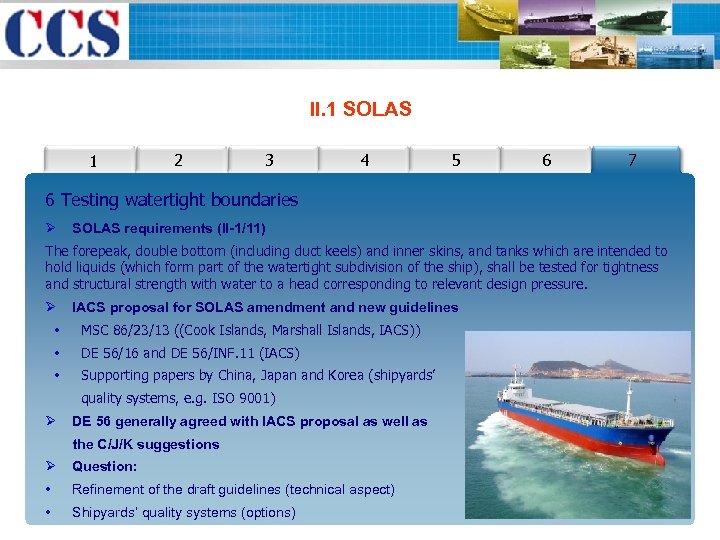 CCS

II.1 SOLAS

1 2 3 4 5 6 7

6 Testing watertight boundaries

➢ SOLAS requirements (II-1/11)

The forepeak, double bottom (including duct keels) and inner skins, and tanks which are intended to hold liquids (which form part of the watertight subdivision of the ship), shall be tested for tightness and structural strength with water to a head corresponding to relevant design pressure.

➢ IACS proposal for SOLAS amendment and new guidelines

• MSC 86/23/13 ((Cook Islands, Marshall Islands, IACS))

• DE 56/16 and DE 56/INF.11 (IACS)

• Supporting papers by China, Japan and Korea (shipyards' quality systems, e.g. ISO 9001)

➢ DE 56 generally agreed with IACS proposal as well as the C/J/K suggestions

➢ Question:

• Refinement of the draft guidelines (technical aspect)

• Shipyards' quality systems (options)